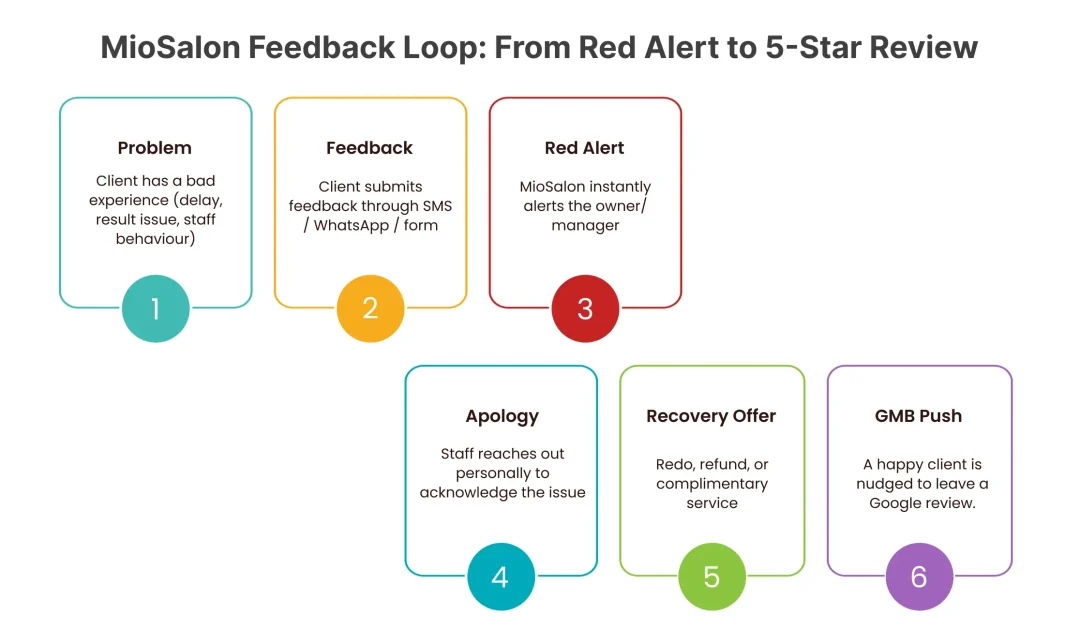 MioSalon Feedback Loop: From Red Alert to 5-Star Review

Problem

Client has a bad experience (delay, result issue, staff behaviour)

1

Feedback

Client submits feedback through SMS / WhatsApp / form

2

Red Alert

MioSalon instantly alerts the owner/ manager

3

Apology

Staff reaches out personally to acknowledge the issue

4

Recovery Offer

Redo, refund, or complimentary service

5

GMB Push

A happy client is nudged to leave a Google review.

6